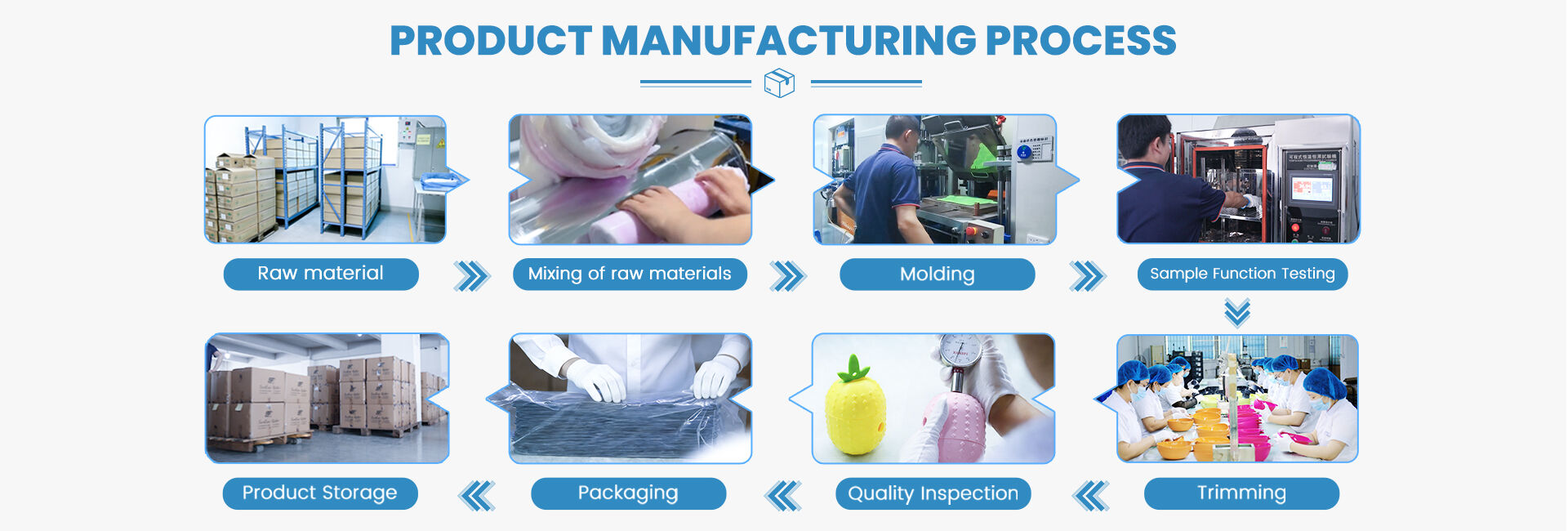 PRODUCT MANUFACTURING PROCESS

Raw material

Mixing of raw materials

Molding

Sample Function Testing

Trimming

Quality Inspection

Packaging

Product Storage